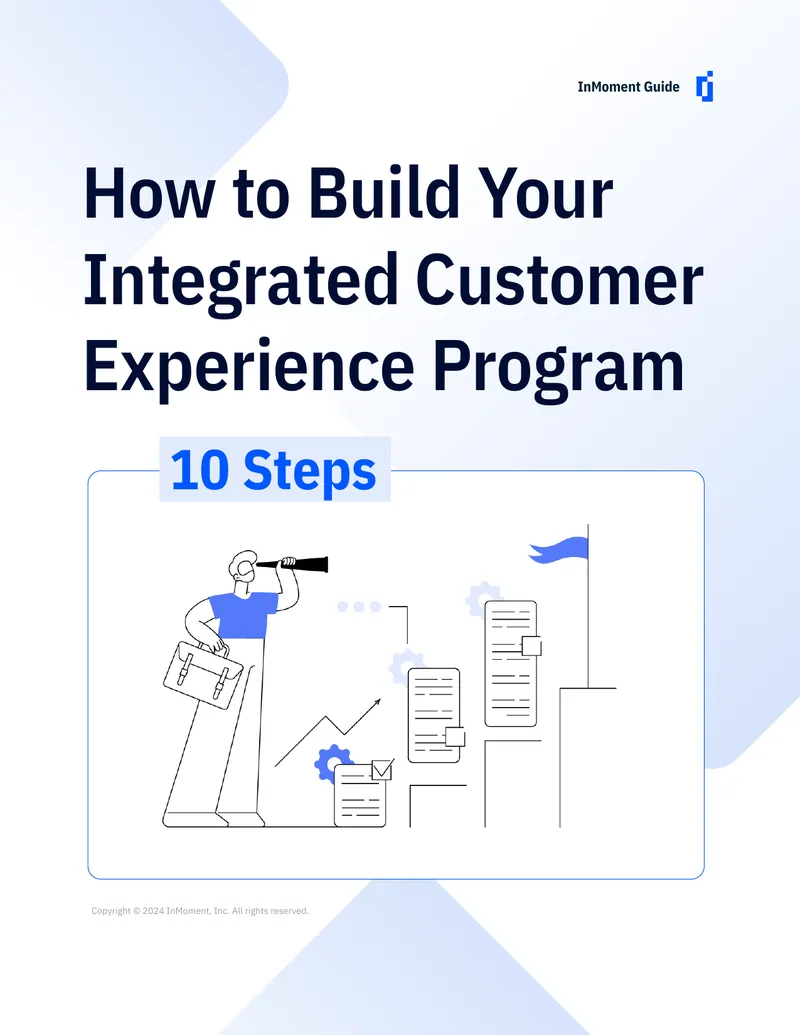 InMoment Guide

How to Build Your Integrated Customer Experience Program

10 Steps

Copyright © 2024 InMoment, Inc. All rights reserved.